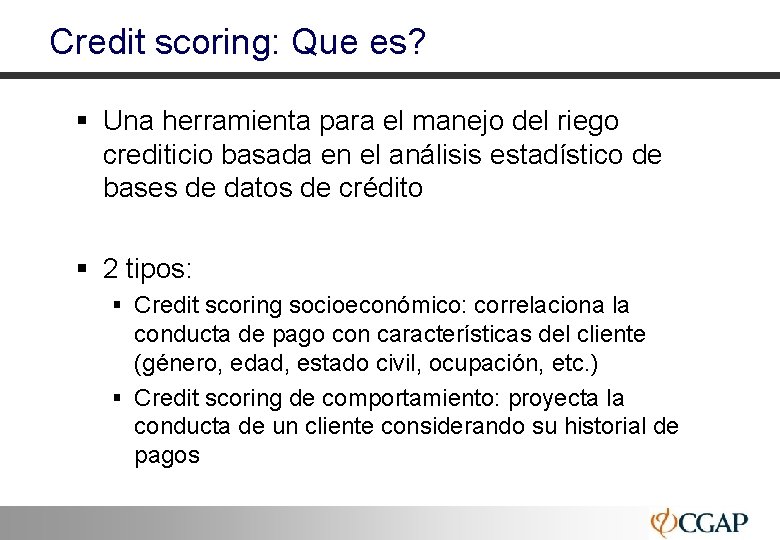 Credit scoring: Que es?

▪ Una herramienta para el manejo del riego crediticio basada en el análisis estadístico de bases de datos de crédito

▪ 2 tipos:
▪ Credit scoring socioeconómico: correlaciona la conducta de pago con características del cliente (género, edad, estado civil, ocupación, etc.)
▪ Credit scoring de comportamiento: proyecta la conducta de un cliente considerando su historial de pagos

CGAP